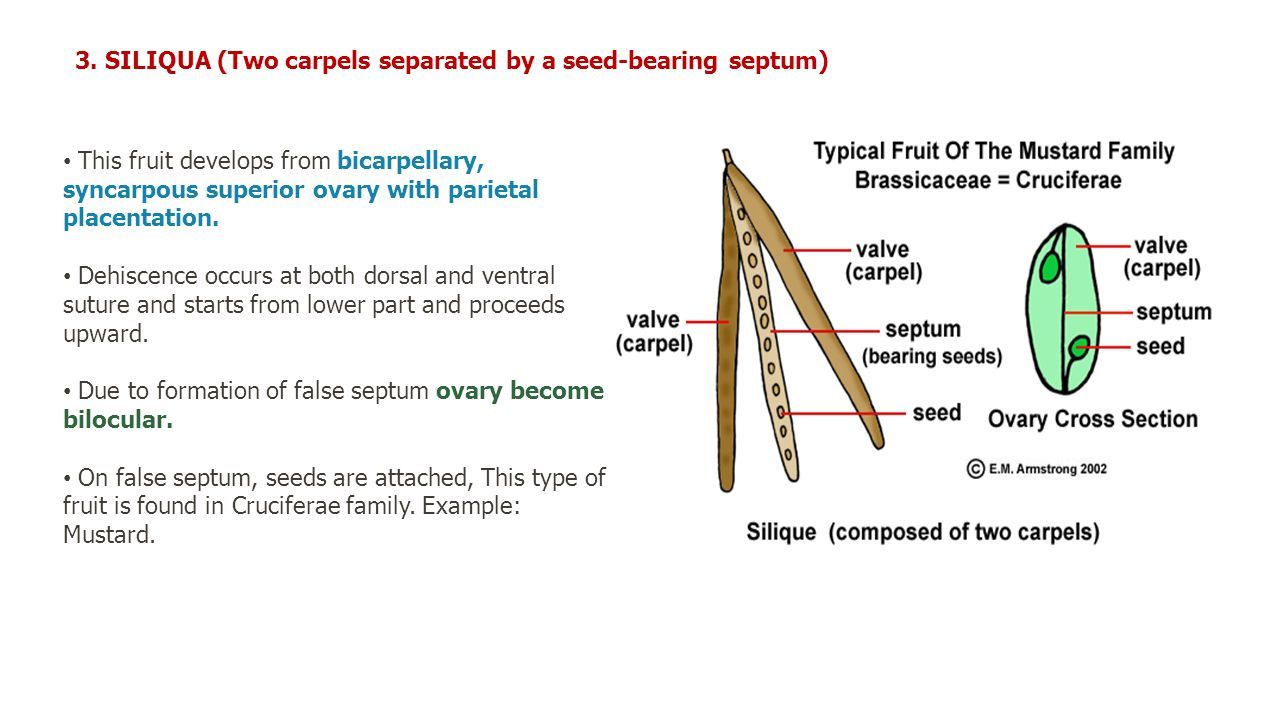 3. SILIQUA (Two carpels separated by a seed-bearing septum)

• This fruit develops from bicarpellary, syncarpous superior ovary with parietal placentation.

• Dehiscence occurs at both dorsal and ventral suture and starts from lower part and proceeds upward.

• Due to formation of false septum ovary become bilocular.

• On false septum, seeds are attached, This type of fruit is found in Cruciferae family. Example: Mustard.

Typical Fruit Of The Mustard Family
Brassicaceae = Cruciferae

valve (carpel)
valve (carpel)
septum (bearing seeds)
seed

valve (carpel)
septum
seed
Ovary Cross Section

© E.M. Armstrong 2002

Silique (composed of two carpels)